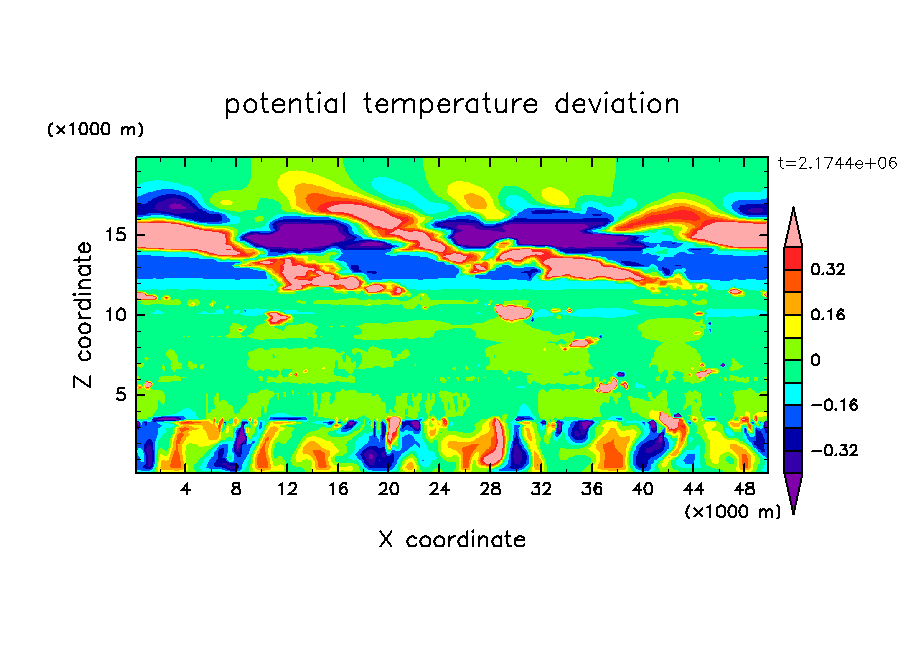 potential temperature deviation

(×1000 m)

t=2.1744e+06

Z coordinate

15
10
5

4 8 12 16 20 24 28 32 36 40 44 48

(×1000 m)

X coordinate

0.32
0.16
0
−0.16
−0.32